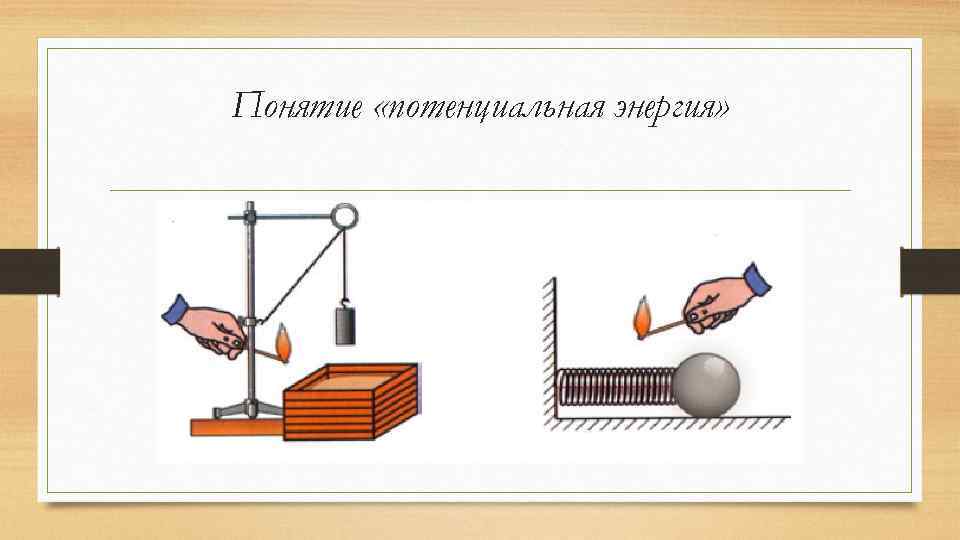 Понятие «потенциальная энергия»